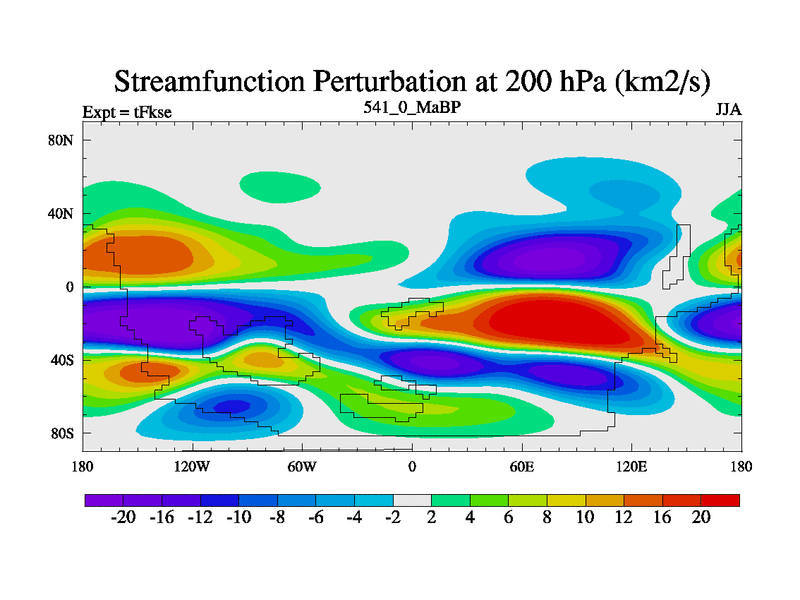 Streamfunction Perturbation at 200 hPa (km2/s)

Expt = tFkse

541_0_MaBP

JJA

80N

40N

0

40S

80S

180

120W

60W

0

60E

120E

180

-20 -16 -12 -10 -8 -6 -4 -2 2 4 6 8 10 12 16 20